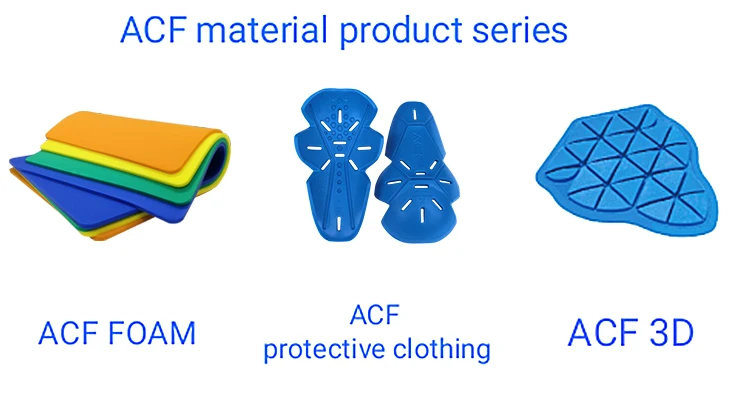 ACF material product series

ACF FOAM

ACF
protective clothing

ACF 3D